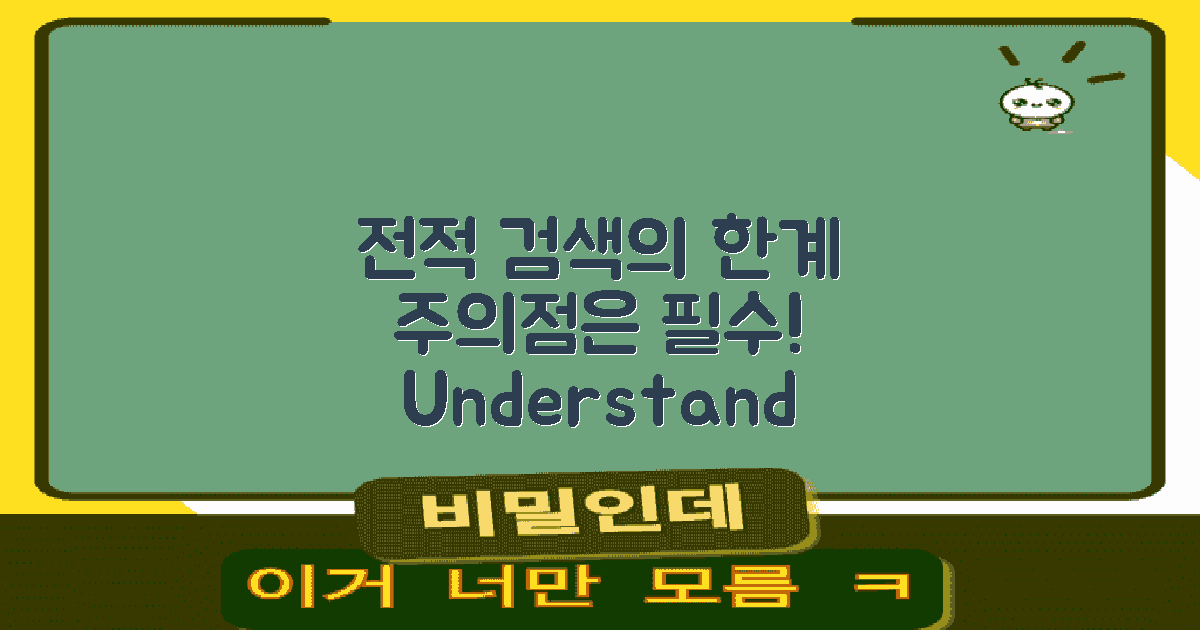 전적 검색의 한계
주의점은 필수!
Understand

비밀인데

이거 너만 모름 ㅋ